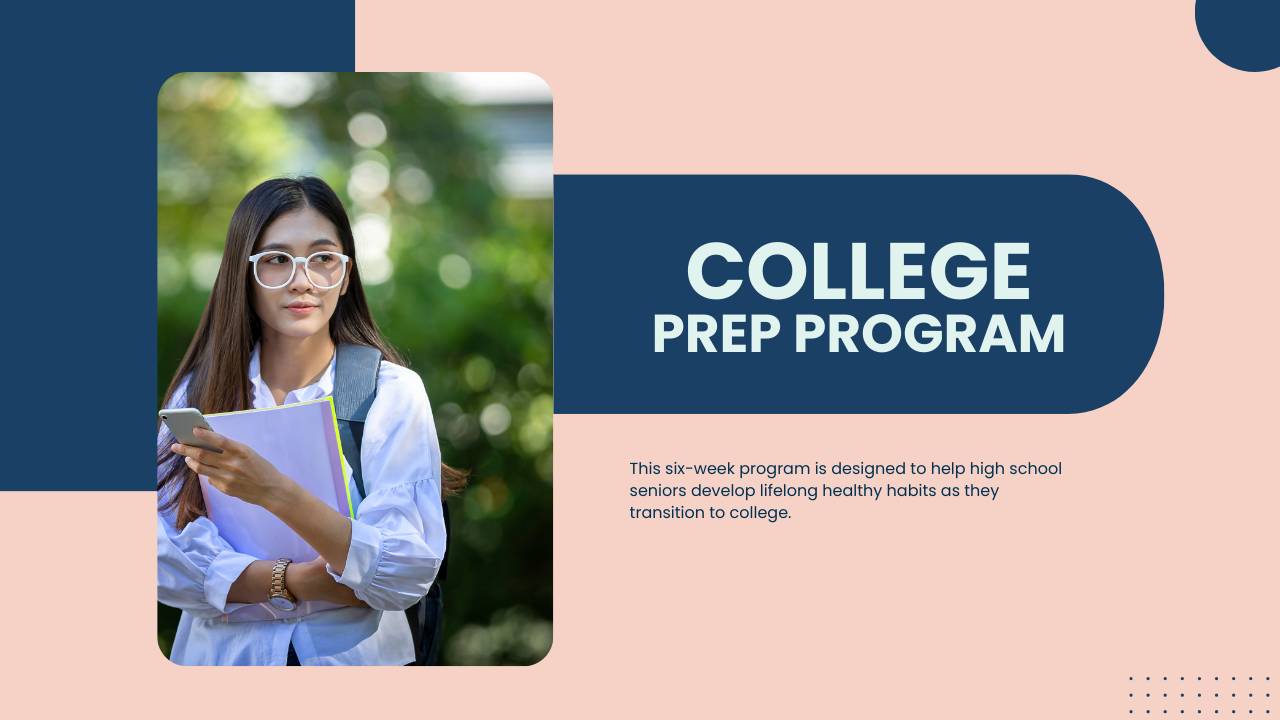 COLLEGE
PREP PROGRAM

This six-week program is designed to help high school seniors develop lifelong healthy habits as they transition to college.